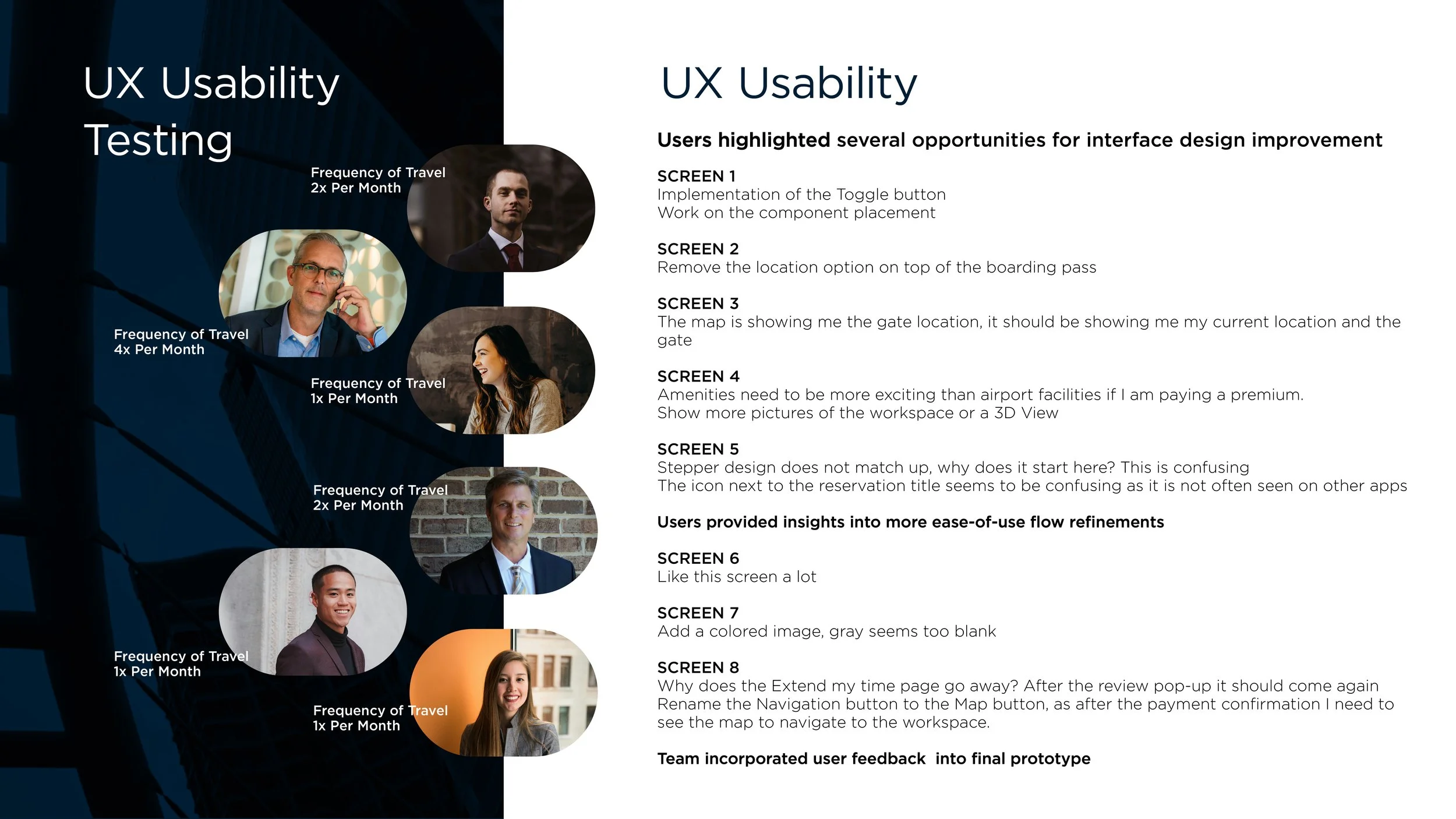 UX Usability Testing

Frequency of Travel
2x Per Month

Frequency of Travel
4x Per Month

Frequency of Travel
1x Per Month

Frequency of Travel
2x Per Month

Frequency of Travel
1x Per Month

Frequency of Travel
1x Per Month

UX Usability

Users highlighted several opportunities for interface design improvement

SCREEN 1
Implementation of the Toggle button
Work on the component placement

SCREEN 2
Remove the location option on top of the boarding pass

SCREEN 3
The map is showing me the gate location, it should be showing me my current location and the gate

SCREEN 4
Amenities need to be more exciting than airport facilities if I am paying a premium.
Show more pictures of the workspace or a 3D View

SCREEN 5
Stepper design does not match up, why does it start here? This is confusing
The icon next to the reservation title seems to be confusing as it is not often seen on other apps

Users provided insights into more ease-of-use flow refinements

SCREEN 6
Like this screen a lot

SCREEN 7
Add a colored image, gray seems too blank

SCREEN 8
Why does the Extend my time page go away? After the review pop-up it should come again
Rename the Navigation button to the Map button, as after the payment confirmation I need to see the map to navigate to the workspace.

Team incorporated user feedback  into final prototype